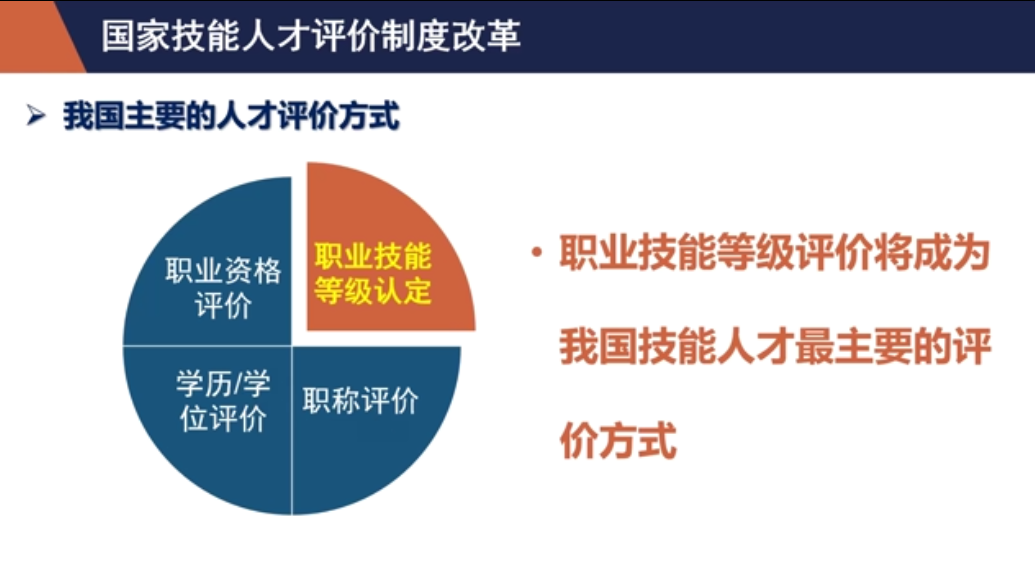 国家技能人才评价制度改革

➢ 我国主要的人才评价方式

职业资格评价

职业技能等级认定

学历/学位评价

职称评价

• 职业技能等级评价将成为我国技能人才最主要的评价方式